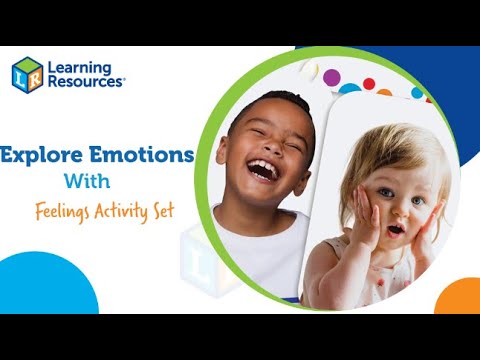 LR Learning Resources®

Explore Emotions
With
Feelings Activity Set